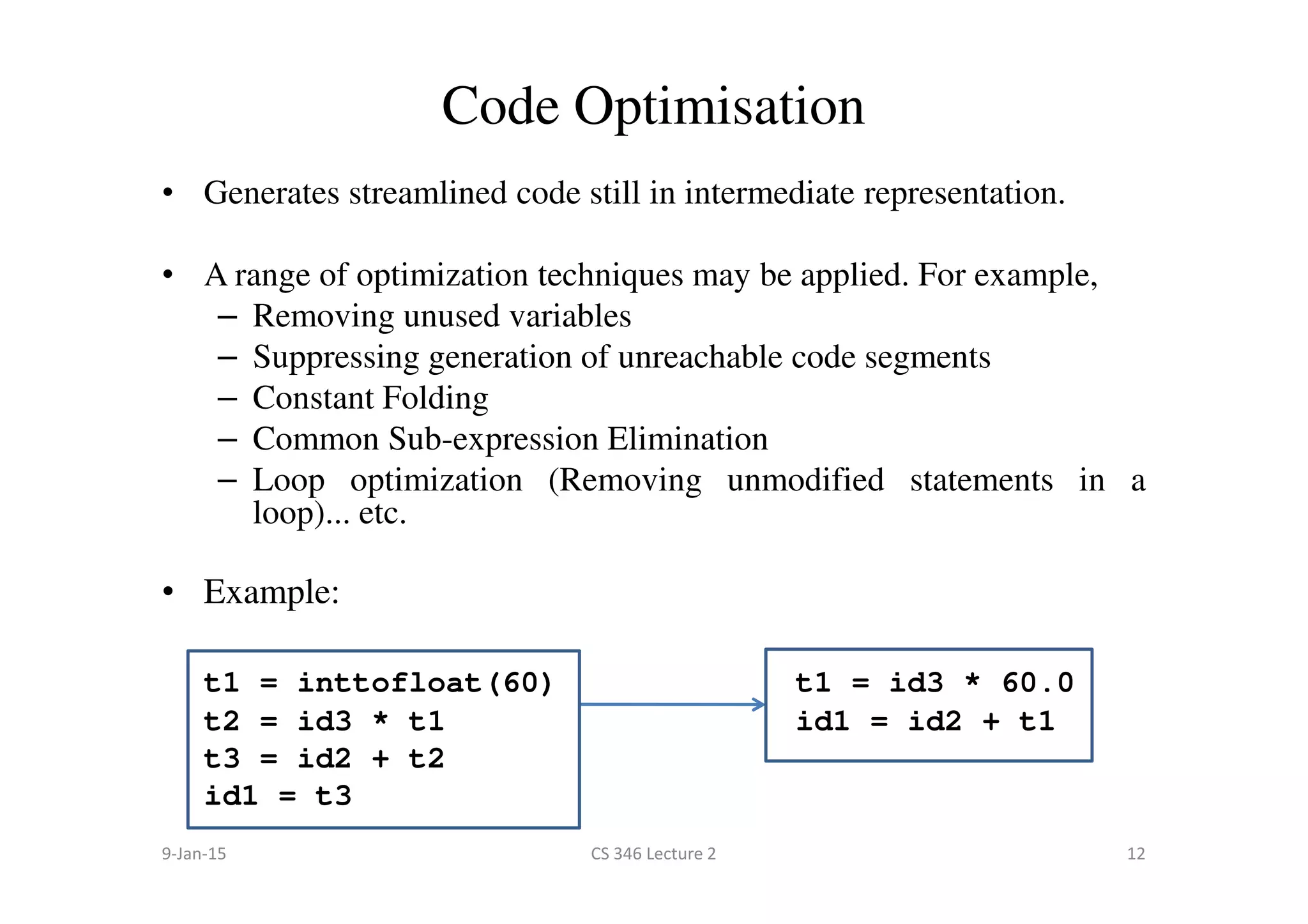 Code Optimisation

• Generates streamlined code still in intermediate representation.

• A range of optimization techniques may be applied. For example,
– Removing unused variables
– Suppressing generation of unreachable code segments
– Constant Folding
– Common Sub-expression Elimination
– Loop optimization (Removing unmodified statements in a loop)... etc.

• Example:

t1 = inttofloat(60)
t2 = id3 * t1
t3 = id2 + t2
id1 = t3

t1 = id3 * 60.0
id1 = id2 + t1

9-Jan-15

CS 346 Lecture 2

12